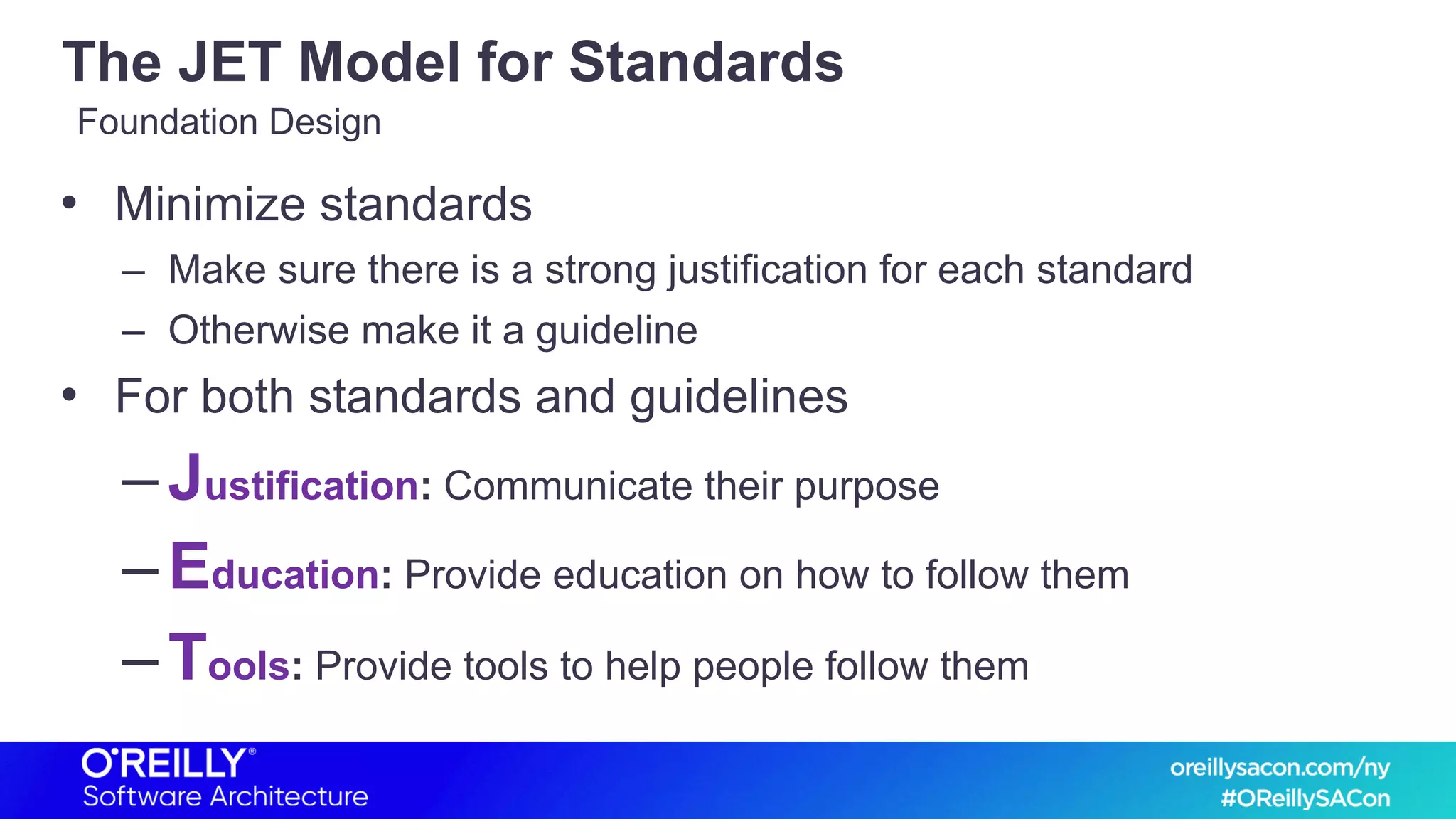 The JET Model for Standards

Foundation Design

• Minimize standards
  – Make sure there is a strong justification for each standard
  – Otherwise make it a guideline
• For both standards and guidelines
  – Justification: Communicate their purpose
  – Education: Provide education on how to follow them
  – Tools: Provide tools to help people follow them

O'REILLY®
Software Architecture

oreillysacon.com/ny
#OReillySACon